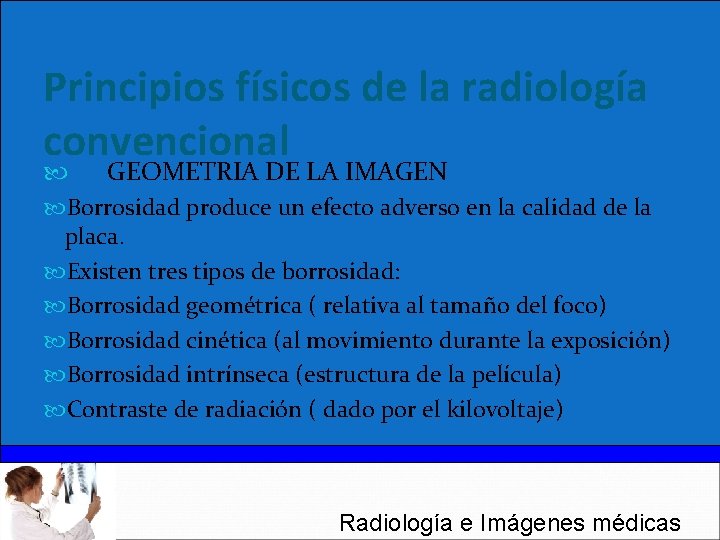 Principios físicos de la radiología convencional

GEOMETRIA DE LA IMAGEN

Borrosidad produce un efecto adverso en la calidad de la placa.

Existen tres tipos de borrosidad:

Borrosidad geométrica ( relativa al tamaño del foco)

Borrosidad cinética (al movimiento durante la exposición)

Borrosidad intrínseca (estructura de la película)

Contraste de radiación ( dado por el kilovoltaje)

Radiología e Imágenes médicas